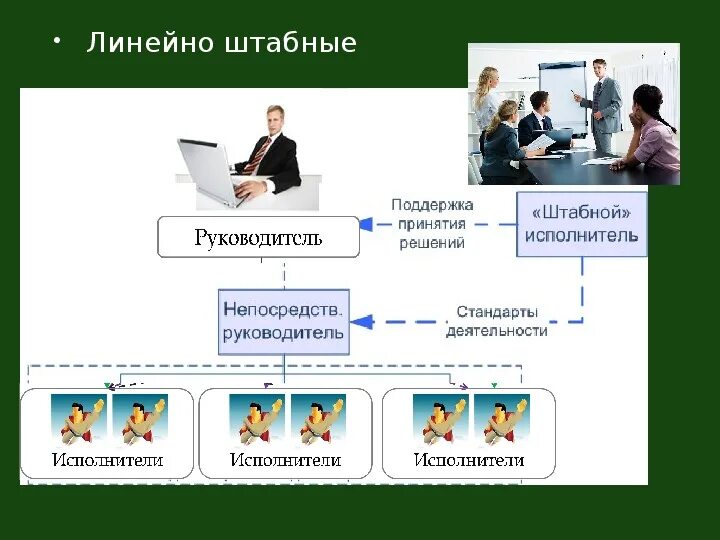 • Линейно штабные

Руководитель

Поддержка принятия решений

«Штабной» исполнитель

Непосредств. руководитель

Стандарты деятельности

Исполнители

Исполнители

Исполнители